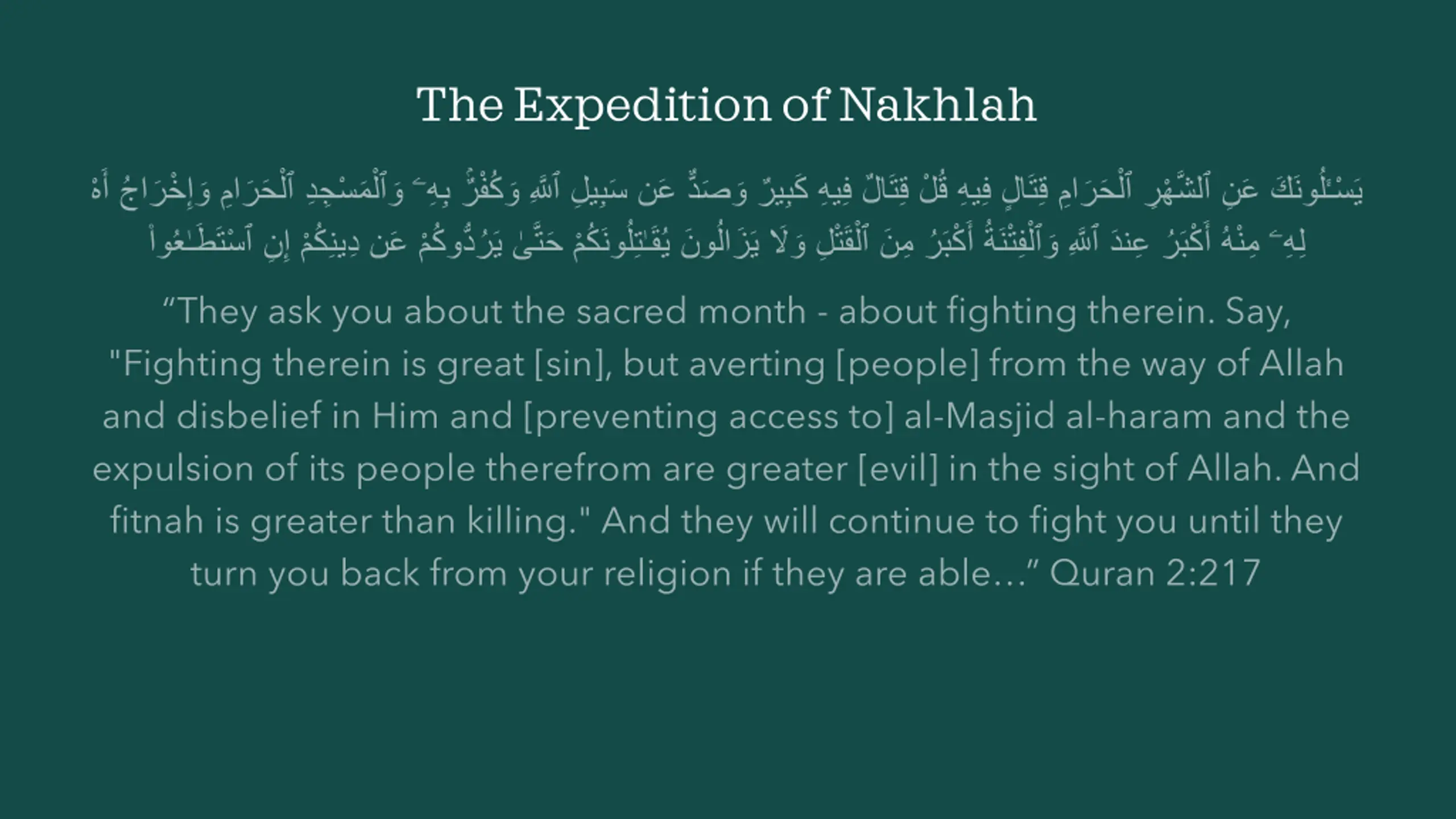 The Expedition of Nakhlah

يَسْـَٔلُونَكَ عَنِ ٱلشَّهْرِ ٱلْحَرَامِ قِتَالٍ فِيهِ قُلْ قِتَالٌ فِيهِ كَبِيرٌ وَصَدٌّ عَن سَبِيلِ ٱللَّهِ وَكُفْرٌۢ بِهِۦ وَٱلْمَسْجِدِ ٱلْحَرَامِ وَإِخْرَاجُ أَهْلِهِۦ مِنْهُ أَكْبَرُ عِندَ ٱللَّهِ وَٱلْفِتْنَةُ أَكْبَرُ مِنَ ٱلْقَتْلِ وَلَا يَزَالُونَ يُقَـٰتِلُونَكُمْ حَتَّىٰ يَرُدُّوكُمْ عَن دِينِكُمْ إِنِ ٱسْتَطَـٰعُوا۟

“They ask you about the sacred month - about fighting therein. Say, "Fighting therein is great [sin], but averting [people] from the way of Allah and disbelief in Him and [preventing access to] al-Masjid al-haram and the expulsion of its people therefrom are greater [evil] in the sight of Allah. And fitnah is greater than killing." And they will continue to fight you until they turn you back from your religion if they are able…” Quran 2:217